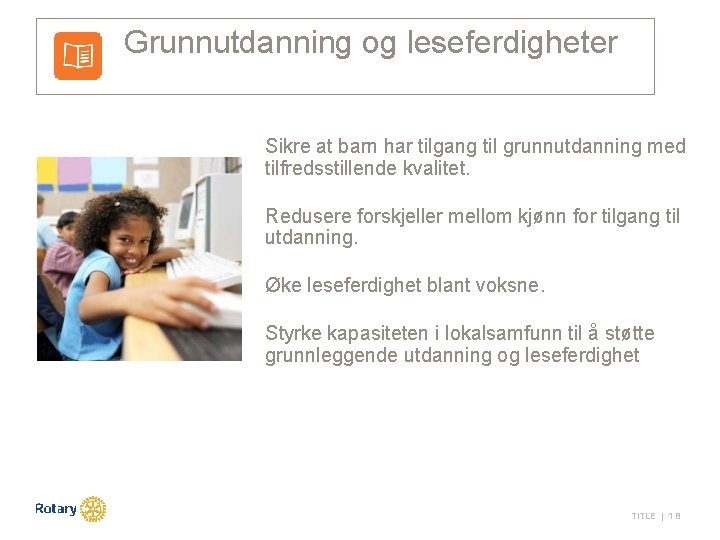 Grunnutdanning og leseferdigheter

Sikre at barn har tilgang til grunnutdanning med tilfredsstillende kvalitet.

Redusere forskjeller mellom kjønn for tilgang til utdanning.

Øke leseferdighet blant voksne.

Styrke kapasiteten i lokalsamfunn til å støtte grunnleggende utdanning og leseferdighet

Rotary

TITLE | 18